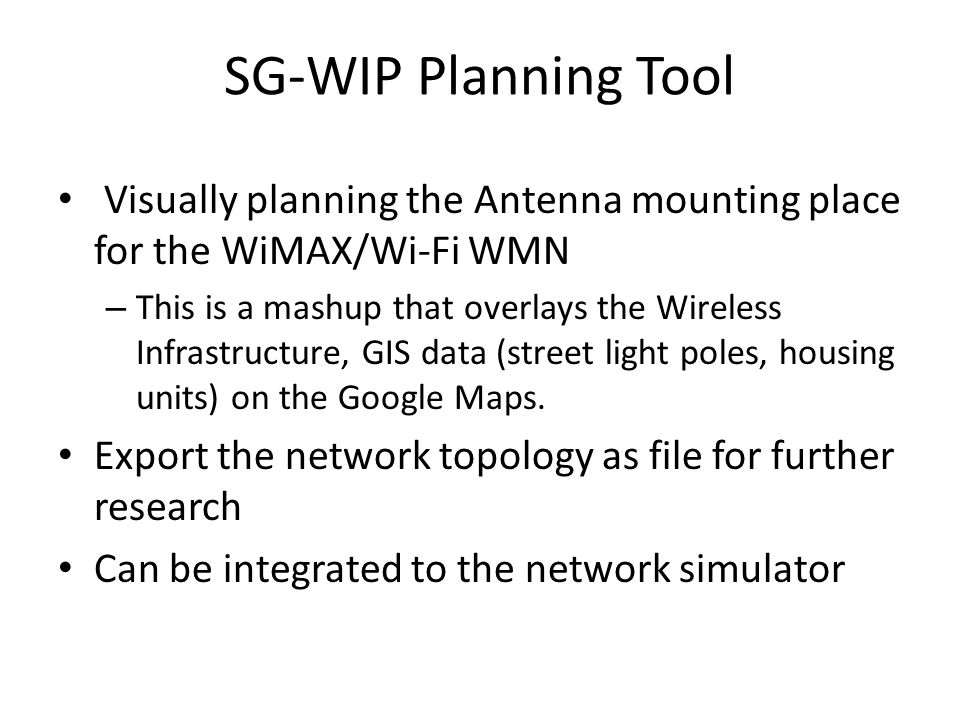 SG-WIP Planning Tool

• Visually planning the Antenna mounting place for the WiMAX/Wi-Fi WMN

– This is a mashup that overlays the Wireless Infrastructure, GIS data (street light poles, housing units) on the Google Maps.

• Export the network topology as file for further research

• Can be integrated to the network simulator